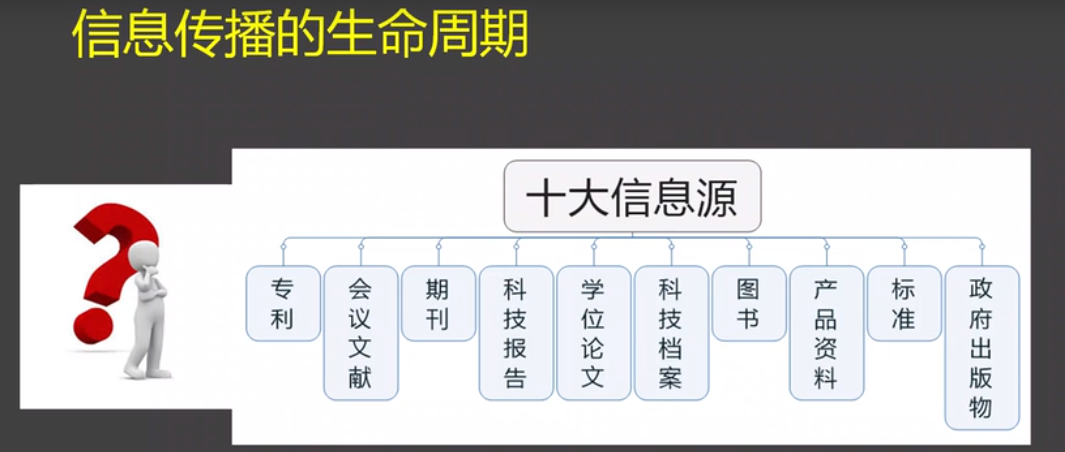 信息传播的生命周期

十大信息源

专利

会议文献

期刊

科技报告

学位论文

科技档案

图书

产品资料

标准

政府出版物